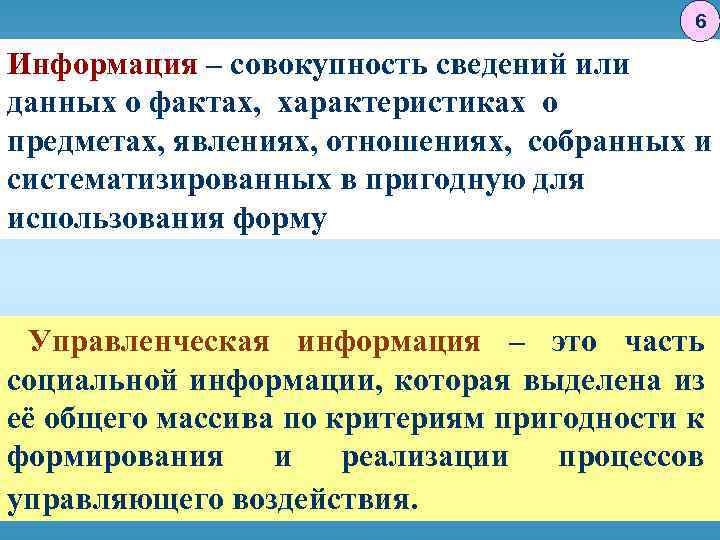 6

Информация – совокупность сведений или данных о фактах, характеристиках о предметах, явлениях, отношениях, собранных и систематизированных в пригодную для использования форму

Управленческая информация – это часть социальной информации, которая выделена из её общего массива по критериям пригодности к формирования и реализации процессов управляющего воздействия.